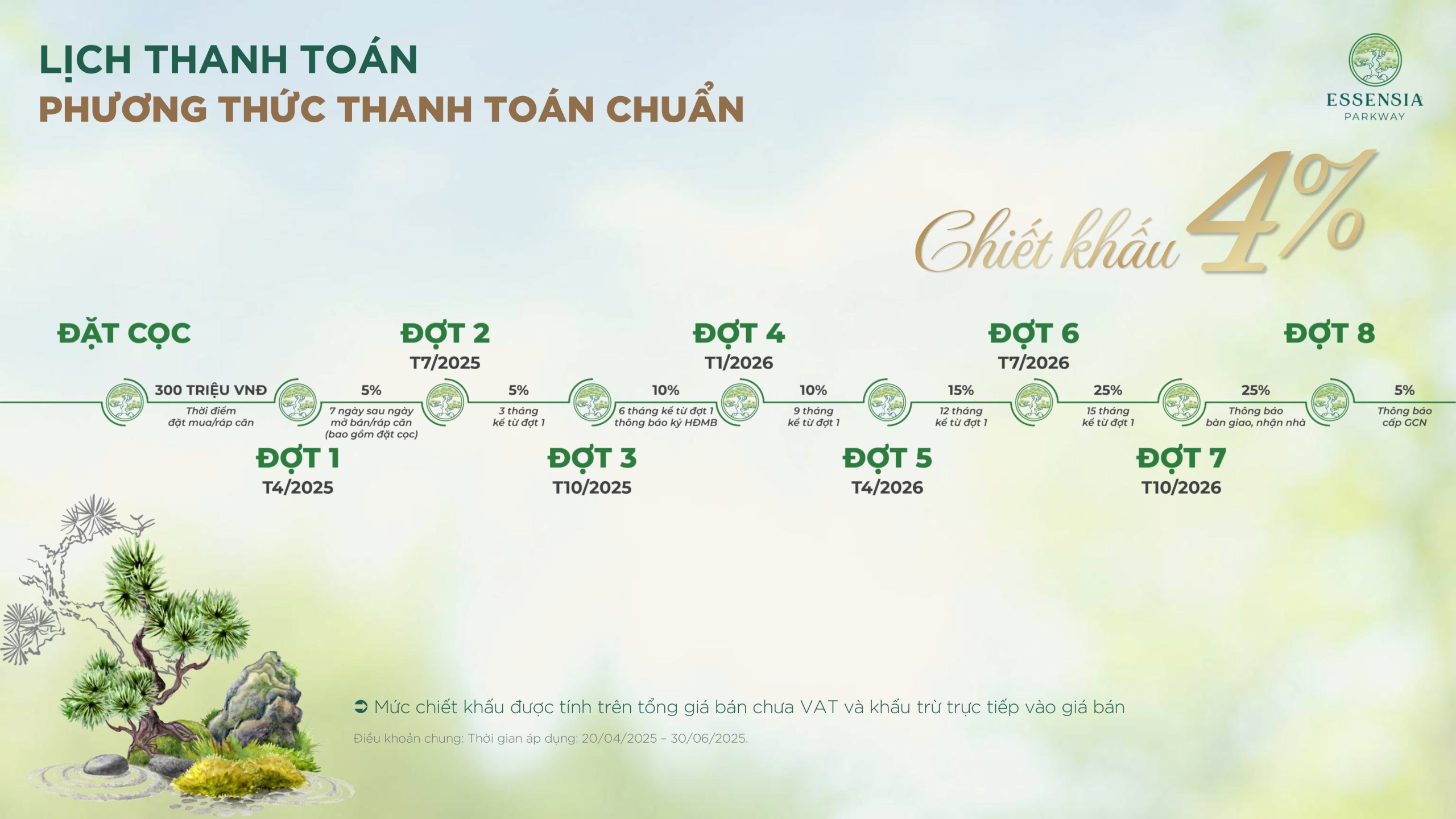 LỊCH THANH TOÁN
PHƯƠNG THỨC THANH TOÁN CHUẨN

ESSENSIA
PARKWAY

Chiết khấu 4%

ĐẶT CỌC

300 TRIỆU VNĐ
Thời điểm đặt mua/ráp căn

ĐỢT 1
T4/2025

5%
7 ngày sau ngày mở bán/ráp căn (bao gồm đặt cọc)

ĐỢT 2
T7/2025

5%
3 tháng kể từ đợt 1

ĐỢT 3
T10/2025

10%
6 tháng kể từ đợt 1 thông báo ký HĐMB

ĐỢT 4
T1/2026

10%
9 tháng kể từ đợt 1

ĐỢT 5
T4/2026

15%
12 tháng kể từ đợt 1

ĐỢT 6
T7/2026

25%
15 tháng kể từ đợt 1

ĐỢT 7
T10/2026

25%
Thông báo bàn giao, nhận nhà

ĐỢT 8

5%
Thông báo cấp GCN

➲ Mức chiết khấu được tính trên tổng giá bán chưa VAT và khấu trừ trực tiếp vào giá bán

Điều khoản chung: Thời gian áp dụng: 20/04/2025 – 30/06/2025.